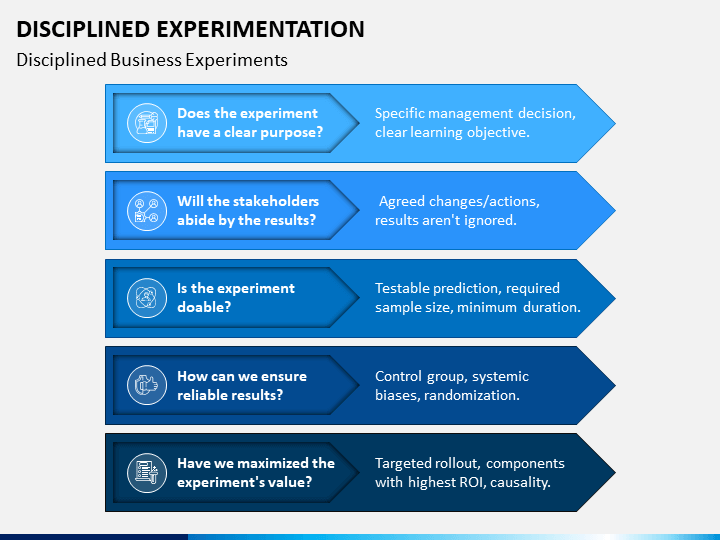 DISCIPLINED EXPERIMENTATION

Disciplined Business Experiments

Does the experiment have a clear purpose?

Specific management decision, clear learning objective.

Will the stakeholders abide by the results?

Agreed changes/actions, results aren't ignored.

Is the experiment doable?

Testable prediction, required sample size, minimum duration.

How can we ensure reliable results?

Control group, systemic biases, randomization.

Have we maximized the experiment's value?

Targeted rollout, components with highest ROI, causality.